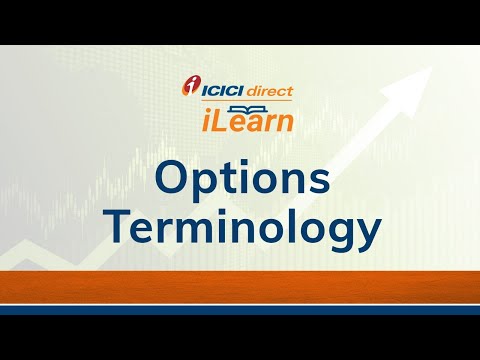 ICICI direct
iLearn

Options Terminology